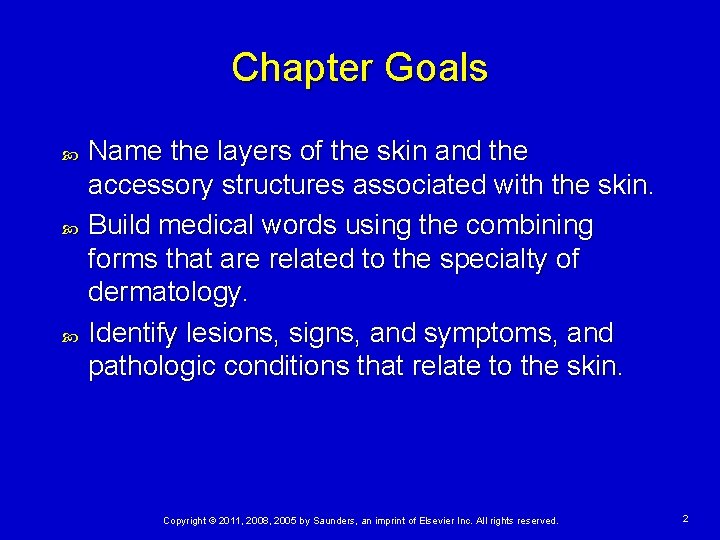 Chapter Goals

Name the layers of the skin and the accessory structures associated with the skin.

Build medical words using the combining forms that are related to the specialty of dermatology.

Identify lesions, signs, and symptoms, and pathologic conditions that relate to the skin.

Copyright © 2011, 2008, 2005 by Saunders, an imprint of Elsevier Inc. All rights reserved.

2